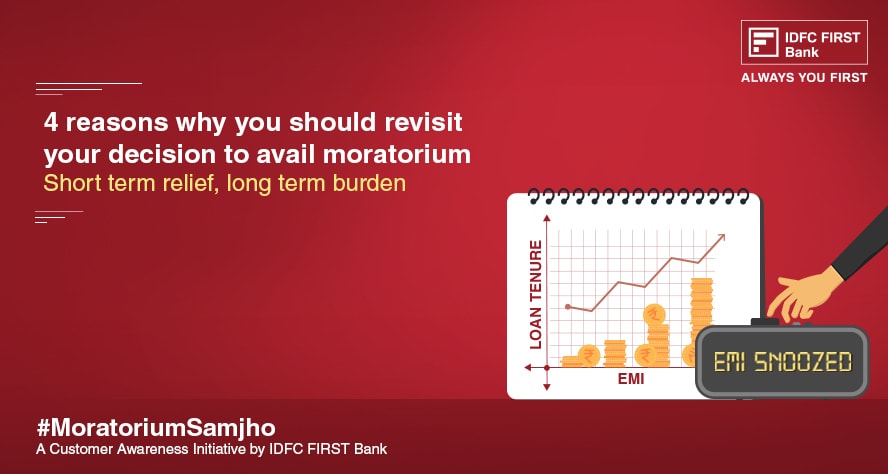 IDFC FIRST Bank
ALWAYS YOU FIRST

4 reasons why you should revisit your decision to avail moratorium
Short term relief, long term burden

LOAN TENURE
EMI

EMI SNOOZED

#MoratoriumSamjho
A Customer Awareness Initiative by IDFC FIRST Bank